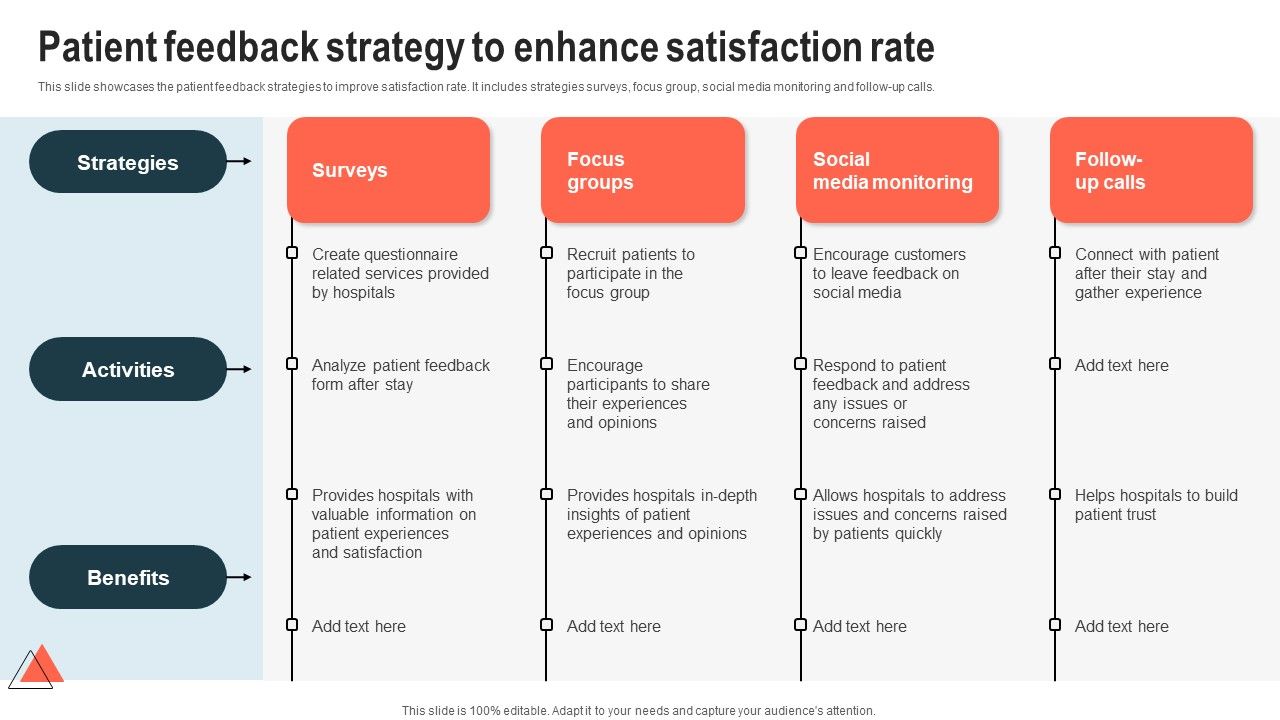 Patient feedback strategy to enhance satisfaction rate

This slide showcases the patient feedback strategies to improve satisfaction rate. It includes strategies surveys, focus group, social media monitoring and follow-up calls.

Strategies

Activities

Benefits

Surveys

Create questionnaire related services provided by hospitals

Analyze patient feedback form after stay

Provides hospitals with valuable information on patient experiences and satisfaction

Add text here

Focus groups

Recruit patients to participate in the focus group

Encourage participants to share their experiences and opinions

Provides hospitals in-depth insights of patient experiences and opinions

Add text here

Social media monitoring

Encourage customers to leave feedback on social media

Respond to patient feedback and address any issues or concerns raised

Allows hospitals to address issues and concerns raised by patients quickly

Add text here

Follow-up calls

Connect with patient after their stay and gather experience

Add text here

Helps hospitals to build patient trust

Add text here

This slide is 100% editable. Adapt it to your needs and capture your audience's attention.